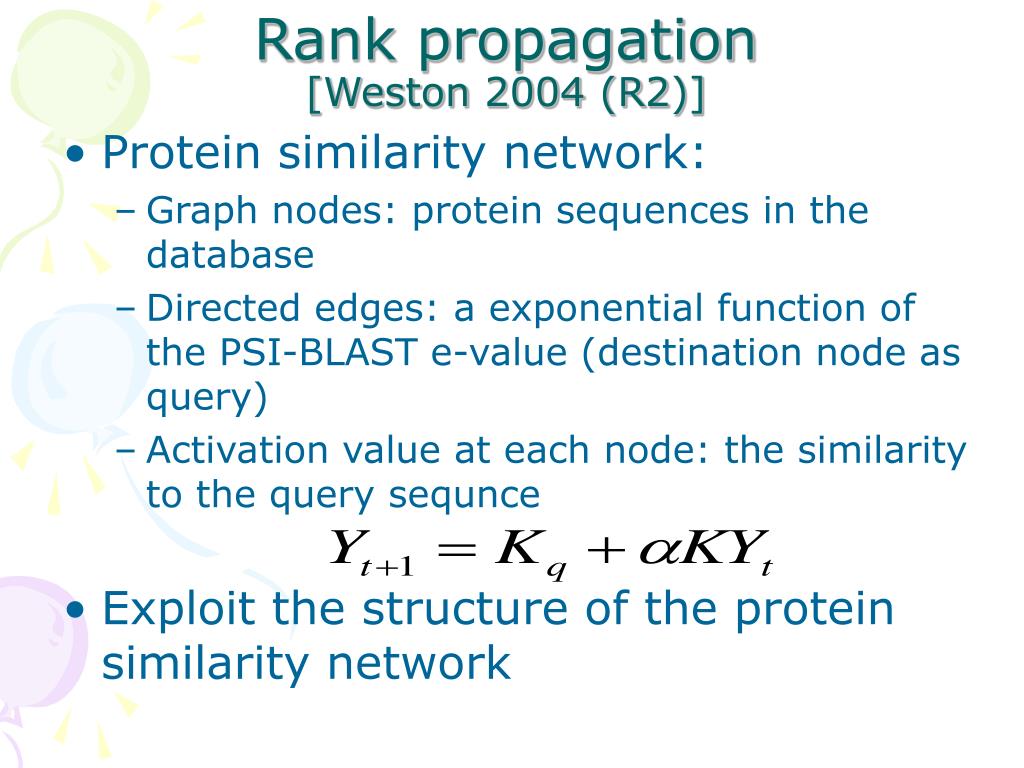 Rank propagation
[Weston 2004 (R2)]

• Protein similarity network:
– Graph nodes: protein sequences in the database
– Directed edges: a exponential function of the PSI-BLAST e-value (destination node as query)
– Activation value at each node: the similarity to the query sequnce

$Y_{t+1} = K_q + \alpha K Y_t$

• Exploit the structure of the protein similarity network